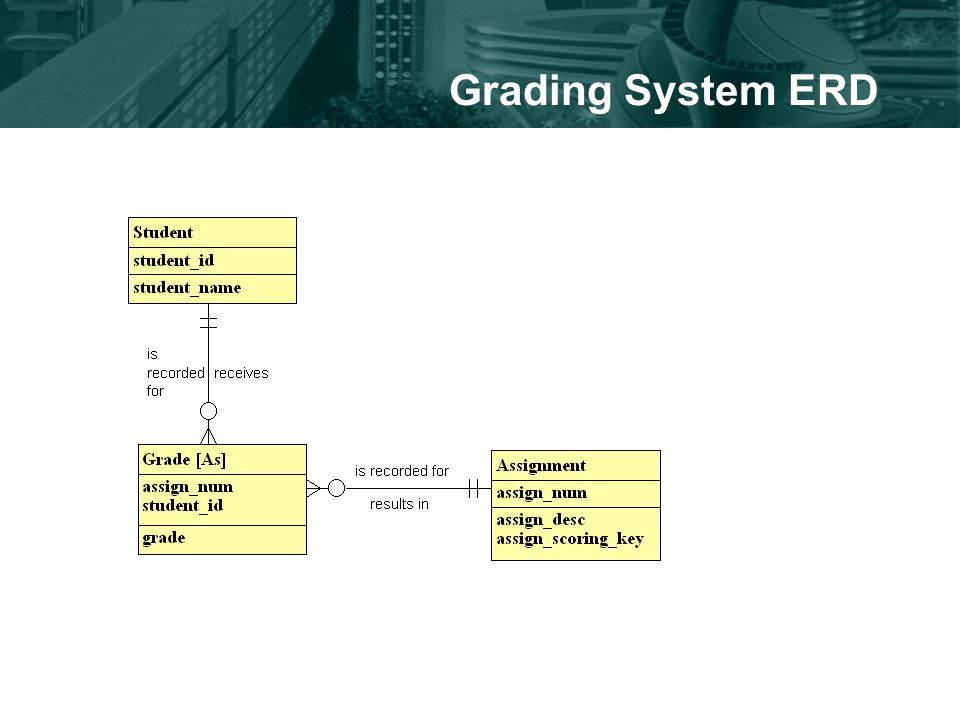 Grading System ERD

Student
student_id
student_name

is recorded for
receives

Grade [As]
assign_num
student_id
grade

is recorded for
results in

Assignment
assign_num
assign_desc
assign_scoring_key